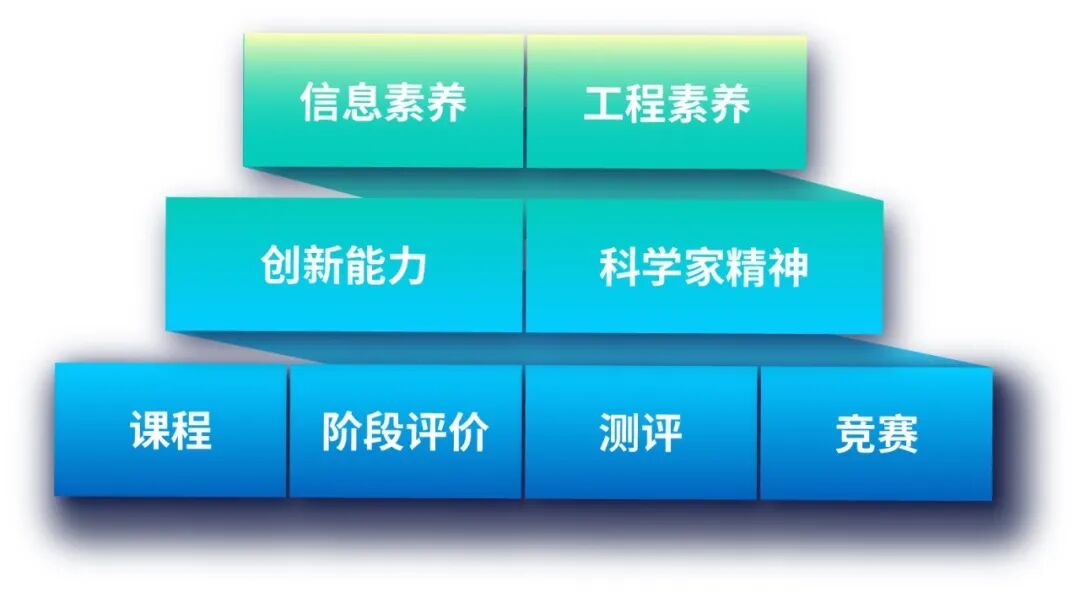 信息素养 工程素养

创新能力 科学家精神

课程 阶段评价 测评 竞赛